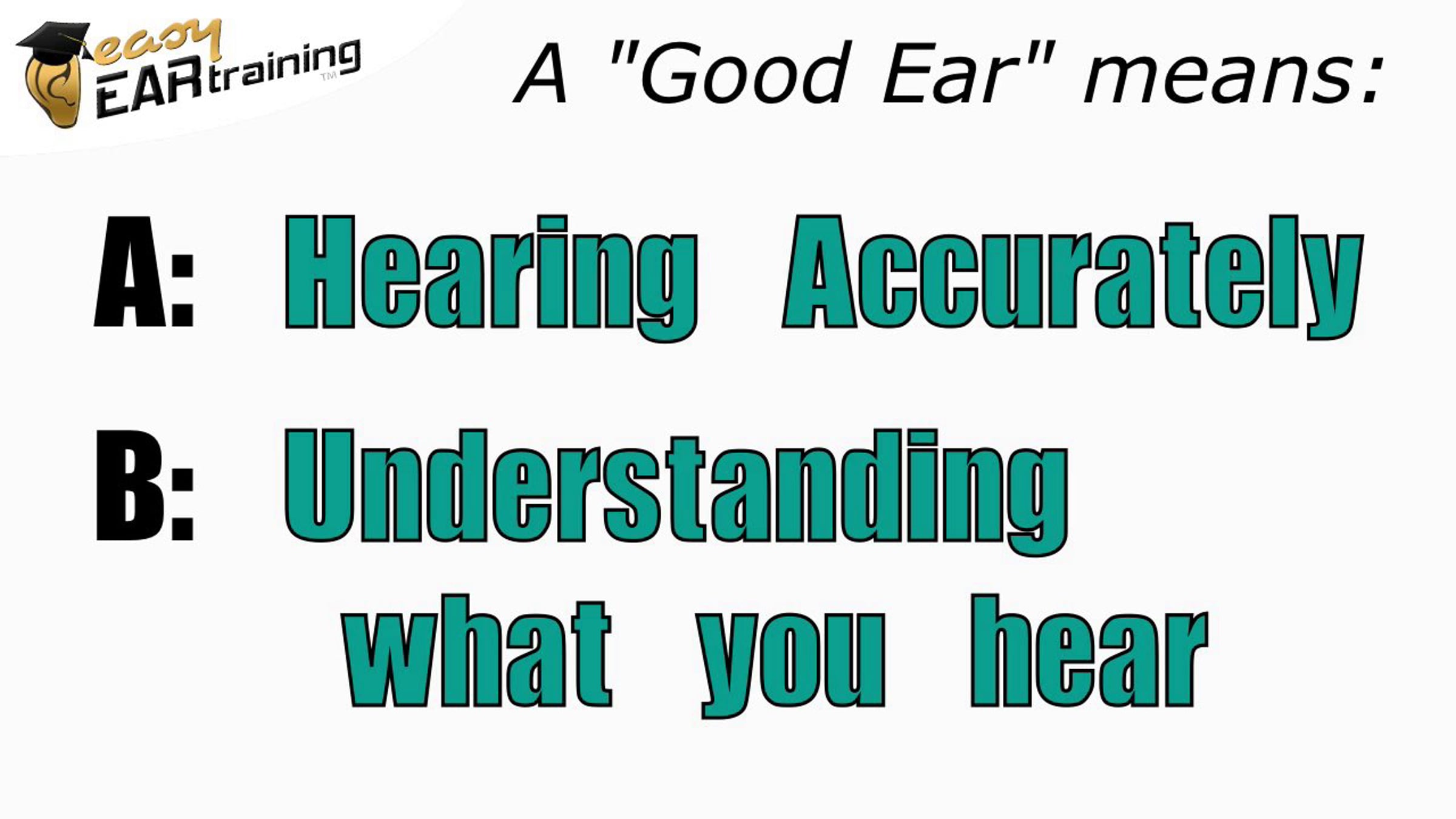 easy EARtraining™

A "Good Ear" means:

A: Hearing Accurately

B: Understanding what you hear